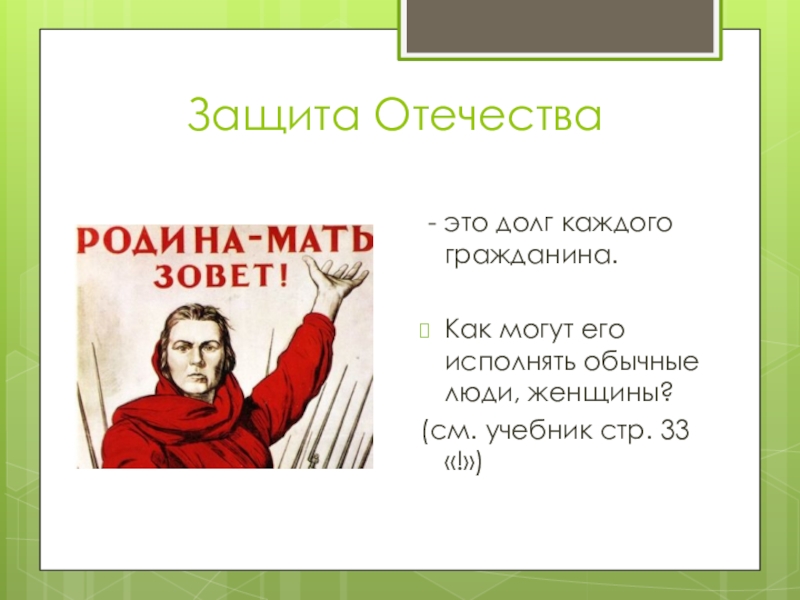 Защита Отечества

РОДИНА-МАТЬ ЗОВЕТ!

- это долг каждого гражданина.

Как могут его исполнять обычные люди, женщины?

(см. учебник стр. 33 «!»)